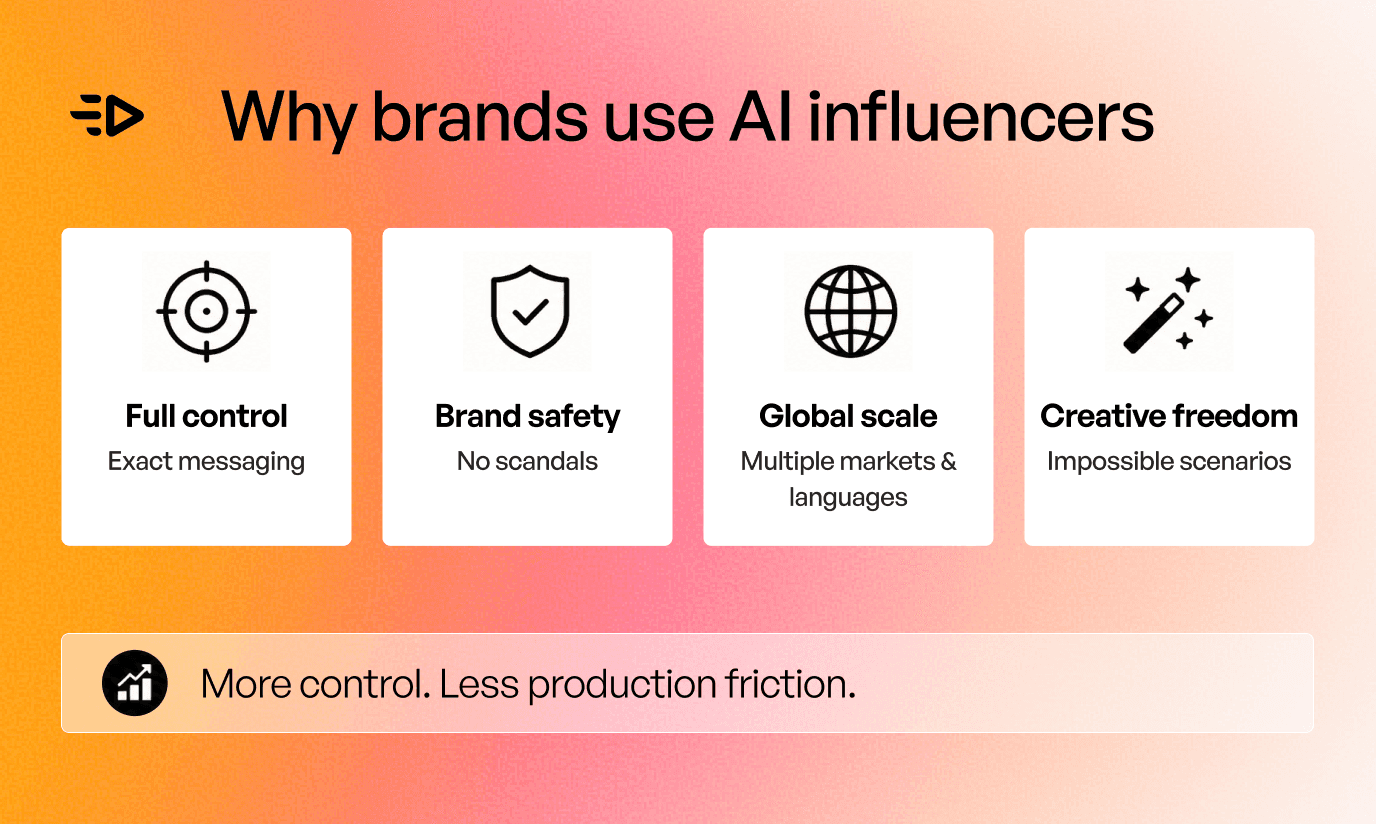 Why brands use AI influencers

Full control
Exact messaging

Brand safety
No scandals

Global scale
Multiple markets & languages

Creative freedom
Impossible scenarios

More control. Less production friction.